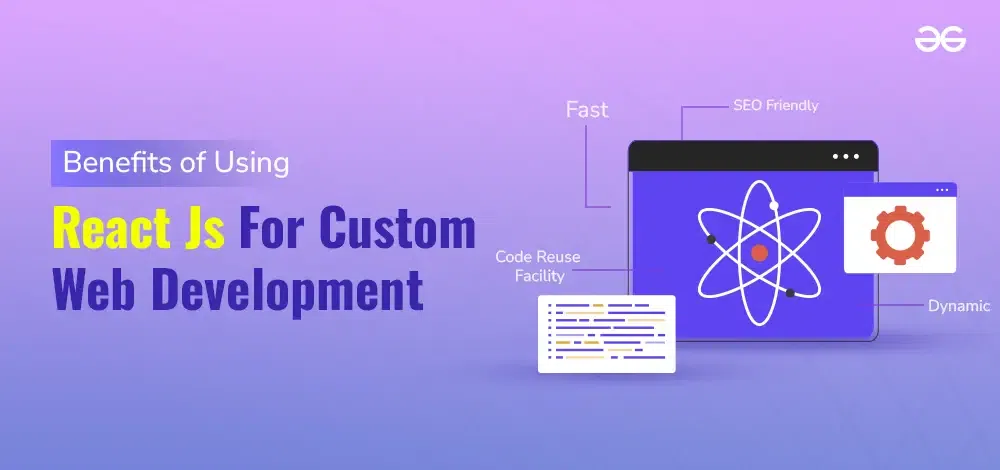 Benefits of Using

React Js For Custom Web Development

Fast

SEO Friendly

Code Reuse Facility

Dynamic